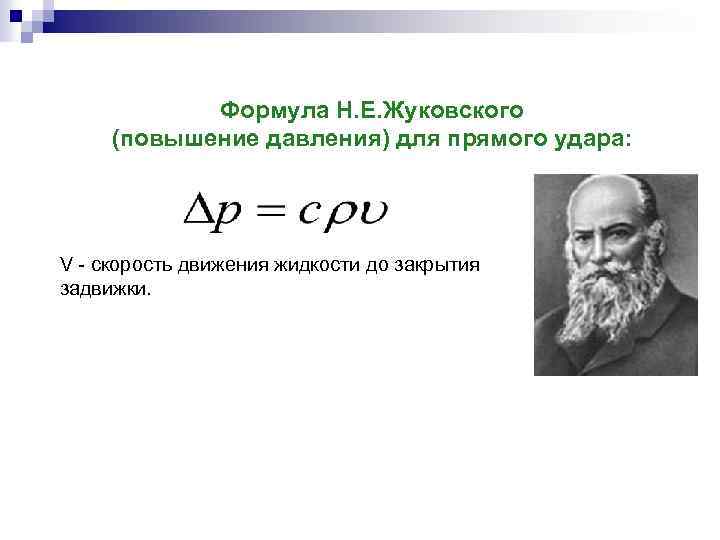 Формула Н.Е.Жуковского
(повышение давления) для прямого удара:

$\Delta p = c\rho\upsilon$

V - скорость движения жидкости до закрытия задвижки.